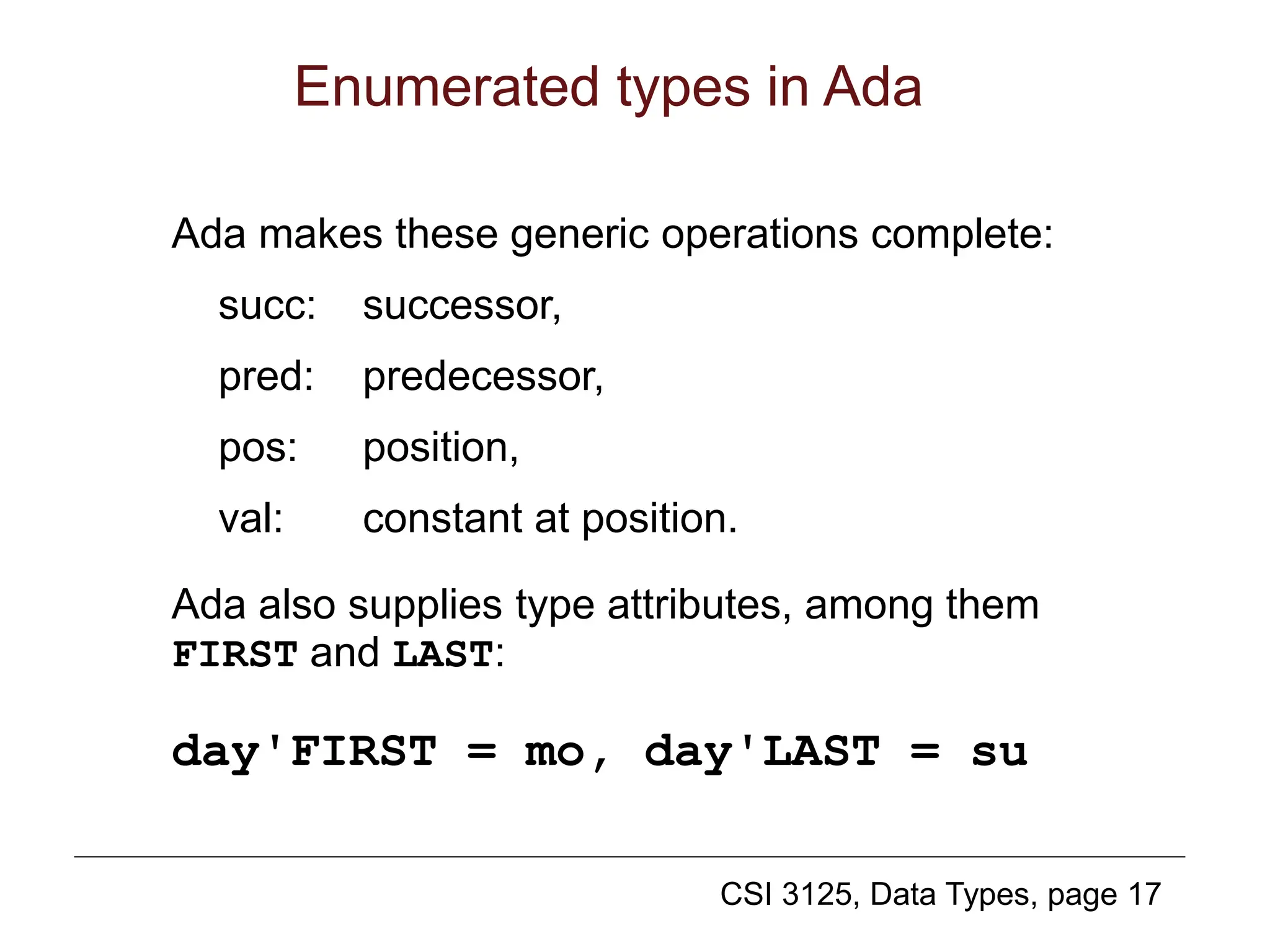 Enumerated types in Ada

Ada makes these generic operations complete:

succ: successor,

pred: predecessor,

pos: position,

val: constant at position.

Ada also supplies type attributes, among them FIRST and LAST:

day'FIRST = mo, day'LAST = su

CSI 3125, Data Types, page 17